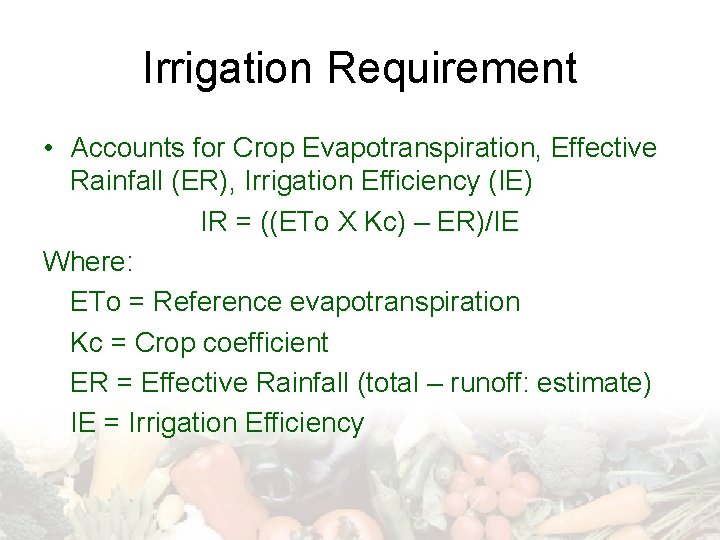 Irrigation Requirement

• Accounts for Crop Evapotranspiration, Effective Rainfall (ER), Irrigation Efficiency (IE)

IR = ((ETo X Kc) – ER)/IE

Where:

ETo = Reference evapotranspiration

Kc = Crop coefficient

ER = Effective Rainfall (total – runoff: estimate)

IE = Irrigation Efficiency